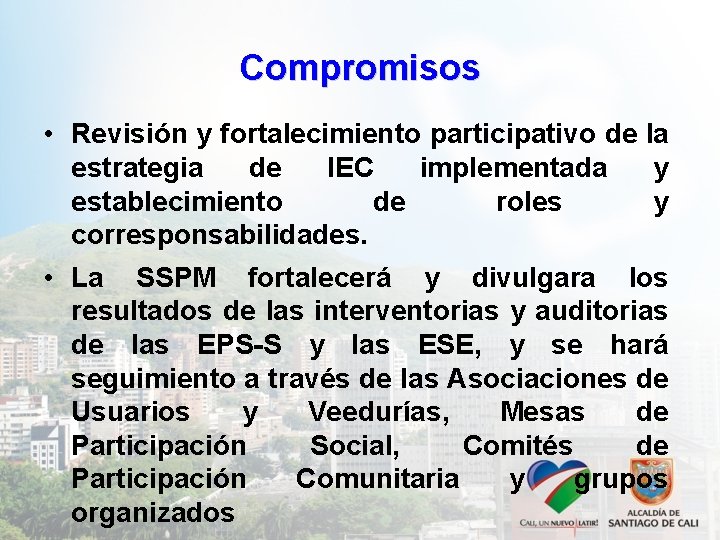 Compromisos

• Revisión y fortalecimiento participativo de la estrategia de IEC implementada y establecimiento de roles y corresponsabilidades.

• La SSPM fortalecerá y divulgara los resultados de las interventorias y auditorias de las EPS-S y las ESE, y se hará seguimiento a través de las Asociaciones de Usuarios y Veedurías, Mesas de Participación Social, Comités de Participación Comunitaria y grupos organizados

CALI, UN NUEVO LATIR!
ALCALDÍA DE SANTIAGO DE CALI